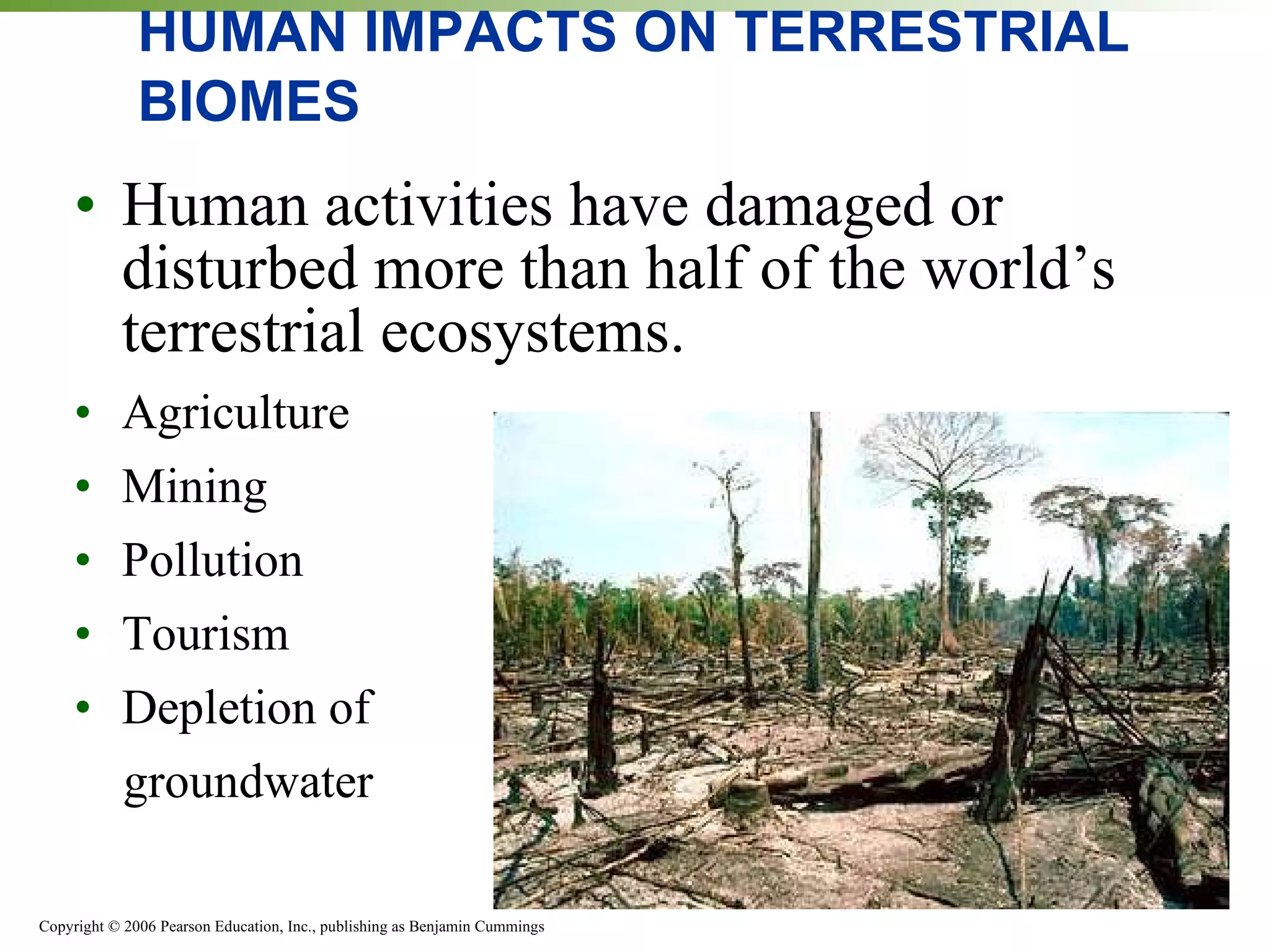 HUMAN IMPACTS ON TERRESTRIAL BIOMES

• Human activities have damaged or disturbed more than half of the world's terrestrial ecosystems.

• Agriculture
• Mining
• Pollution
• Tourism
• Depletion of groundwater

Copyright © 2006 Pearson Education, Inc., publishing as Benjamin Cummings